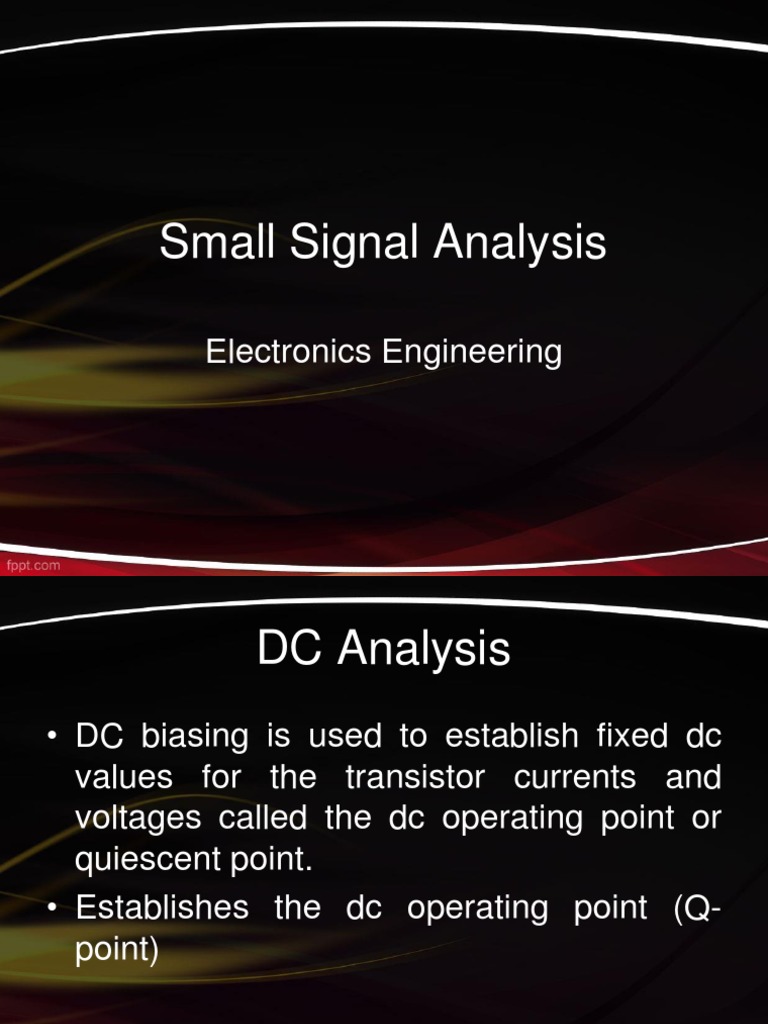 Small Signal Analysis

Electronics Engineering

fppt.com

DC Analysis

• DC biasing is used to establish fixed dc values for the transistor currents and voltages called the dc operating point or quiescent point.
• Establishes the dc operating point (Q-point)